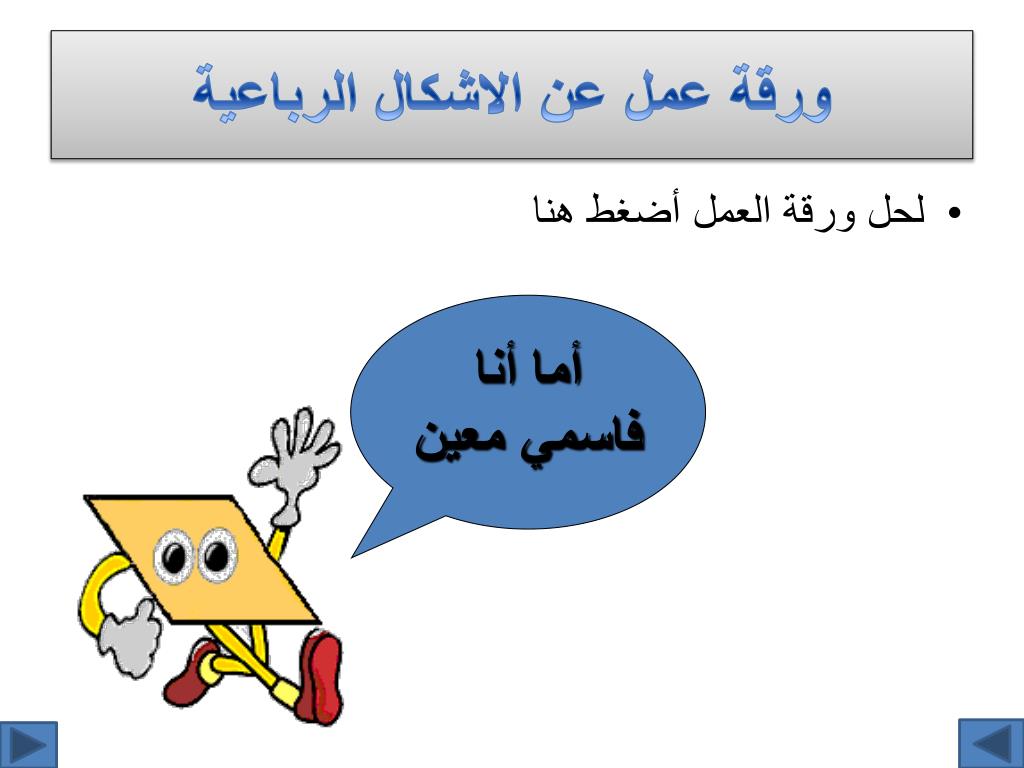 ورقة عمل عن الاشكال الرباعية

• لحل ورقة العمل أضغط هنا

أما أنا
فاسمي معين